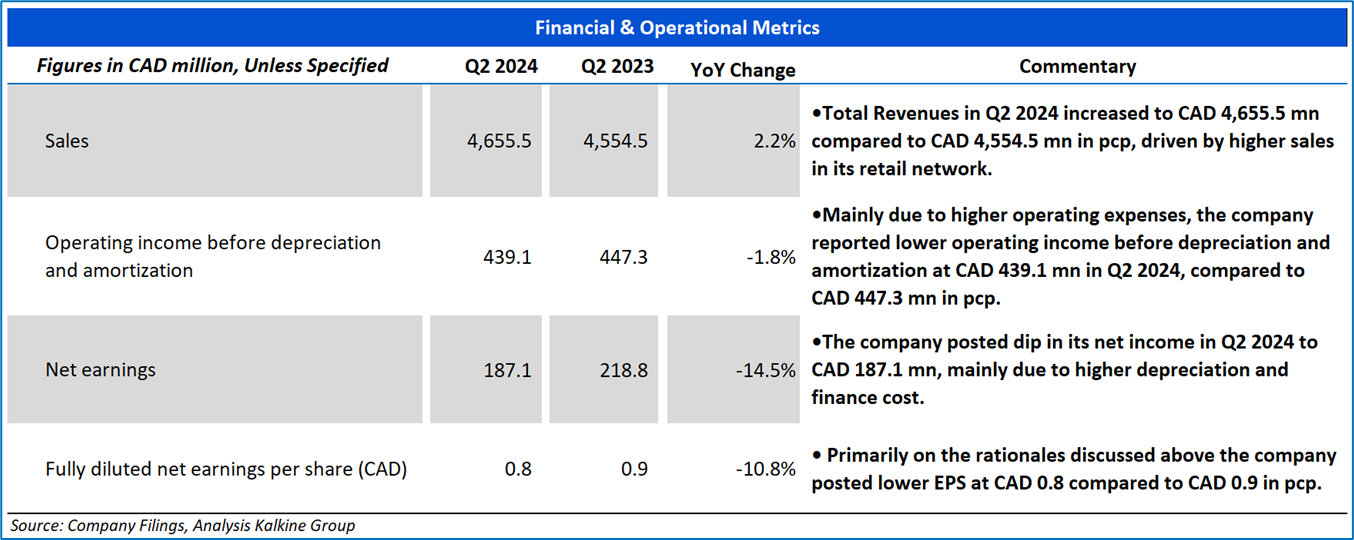 Financial & Operational Metrics

| Figures in CAD million, Unless Specified | Q2 2024 | Q2 2023 | YoY Change | Commentary |
|---|---|---|---|---|
| Sales | 4,655.5 | 4,554.5 | 2.2% | •Total Revenues in Q2 2024 increased to CAD 4,655.5 mn compared to CAD 4,554.5 mn in pcp, driven by higher sales in its retail network. |
| Operating income before depreciation and amortization | 439.1 | 447.3 | -1.8% | •Mainly due to higher operating expenses, the company reported lower operating income before depreciation and amortization at CAD 439.1 mn in Q2 2024, compared to CAD 447.3 mn in pcp. |
| Net earnings | 187.1 | 218.8 | -14.5% | •The company posted dip in its net income in Q2 2024 to CAD 187.1 mn, mainly due to higher depreciation and finance cost. |
| Fully diluted net earnings per share (CAD) | 0.8 | 0.9 | -10.8% | • Primarily on the rationales discussed above the company posted lower EPS at CAD 0.8 compared to CAD 0.9 in pcp. |

Source: Company Filings, Analysis Kalkine Group